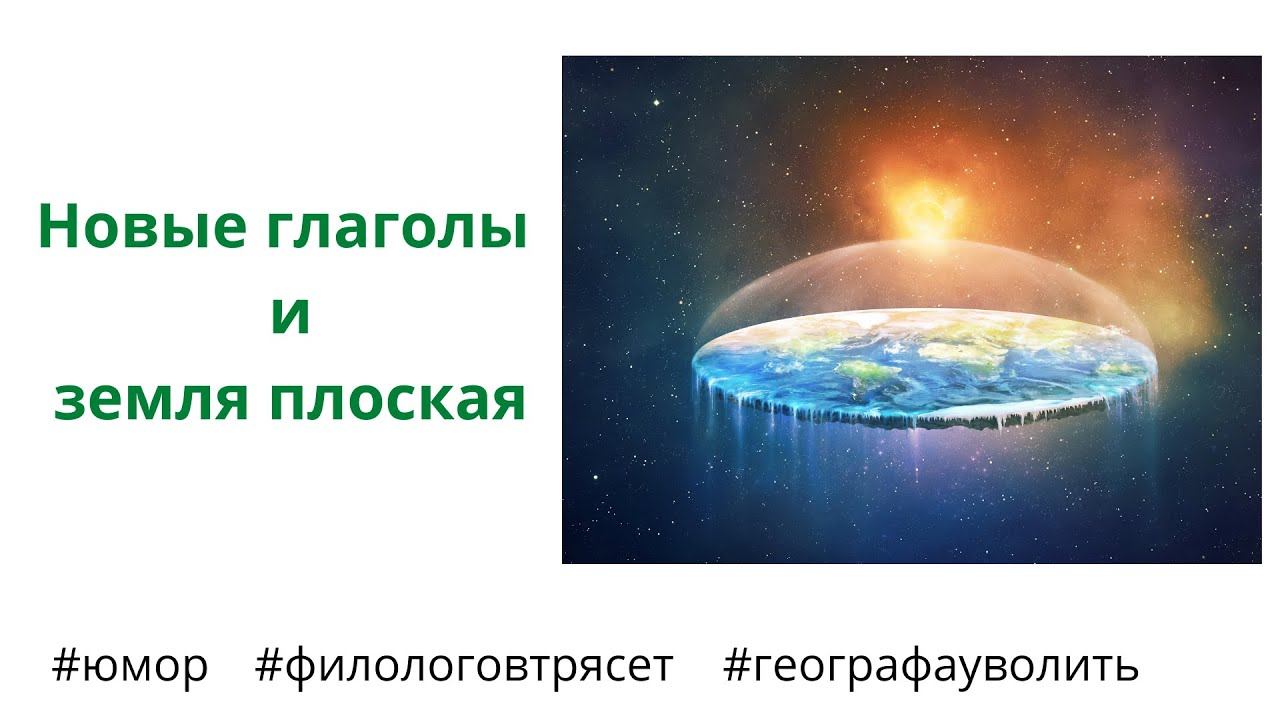 Новые глаголы
и
земля плоская

#юмор #филологовтрясет #географауволить